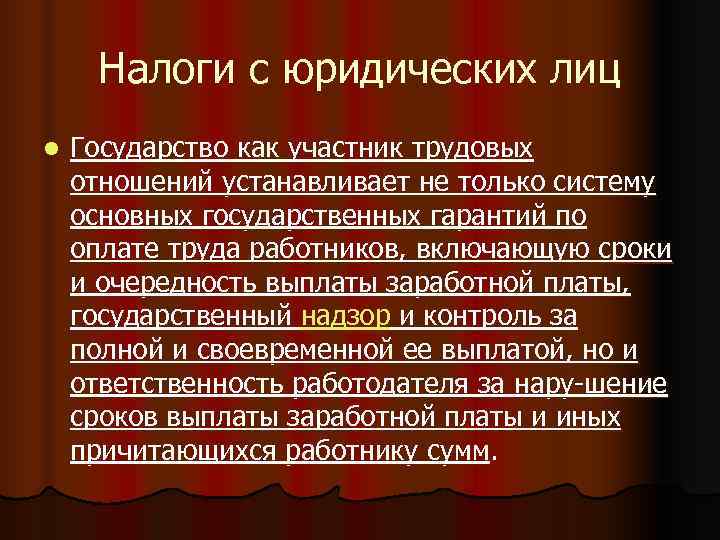 Налоги с юридических лиц

Государство как участник трудовых отношений устанавливает не только систему основных государственных гарантий по оплате труда работников, включающую сроки и очередность выплаты заработной платы, государственный надзор и контроль за полной и своевременной ее выплатой, но и ответственность работодателя за нару-шение сроков выплаты заработной платы и иных причитающихся работнику сумм.